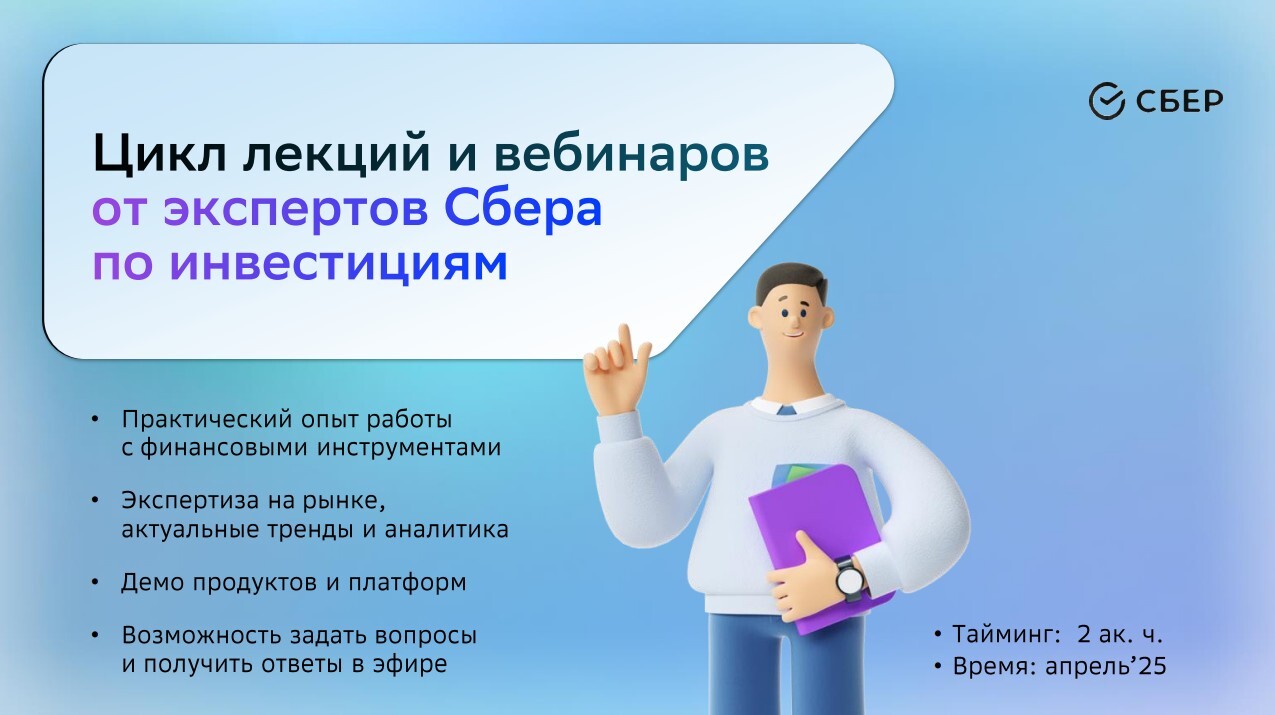 СБЕР

Цикл лекций и вебинаров от экспертов Сбера по инвестициям

• Практический опыт работы с финансовыми инструментами

• Экспертиза на рынке, актуальные тренды и аналитика

• Демо продуктов и платформ

• Возможность задать вопросы и получить ответы в эфире

• Тайминг: 2 ак. ч.
• Время: апрель’25